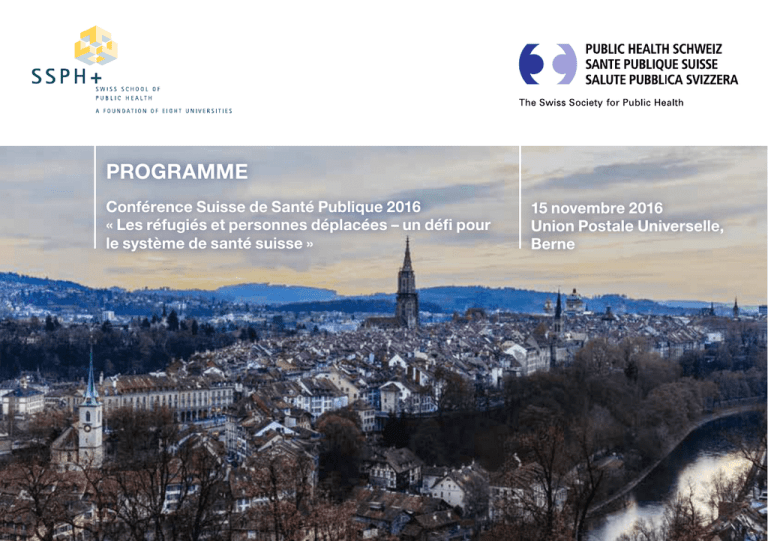 SSPH+
SWISS SCHOOL OF PUBLIC HEALTH
A FOUNDATION OF EIGHT UNIVERSITIES

PUBLIC HEALTH SCHWEIZ
SANTE PUBLIQUE SUISSE
SALUTE PUBBLICA SVIZZERA
The Swiss Society for Public Health

PROGRAMME

Conférence Suisse de Santé Publique 2016
« Les réfugiés et personnes déplacées – un défi pour le système de santé suisse »

15 novembre 2016
Union Postale Universelle, Berne